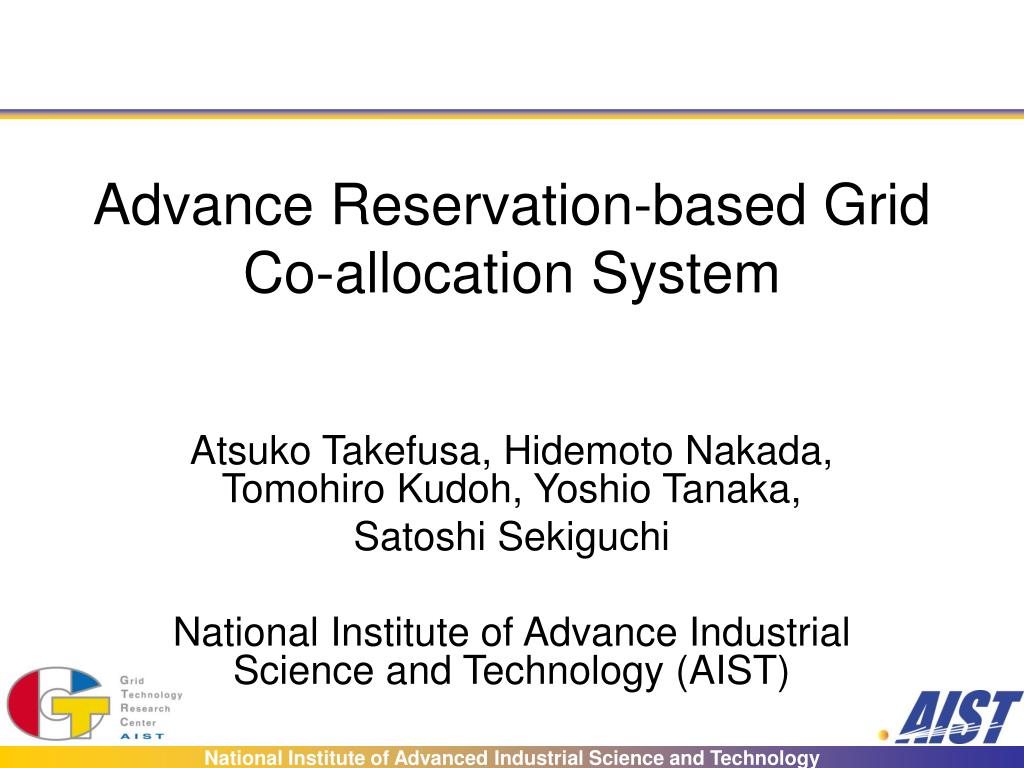 Advance Reservation-based Grid Co-allocation System

Atsuko Takefusa, Hidemoto Nakada, Tomohiro Kudoh, Yoshio Tanaka,

Satoshi Sekiguchi

National Institute of Advance Industrial Science and Technology (AIST)

Grid Technology Research Center AIST

AIST

National Institute of Advanced Industrial Science and Technology